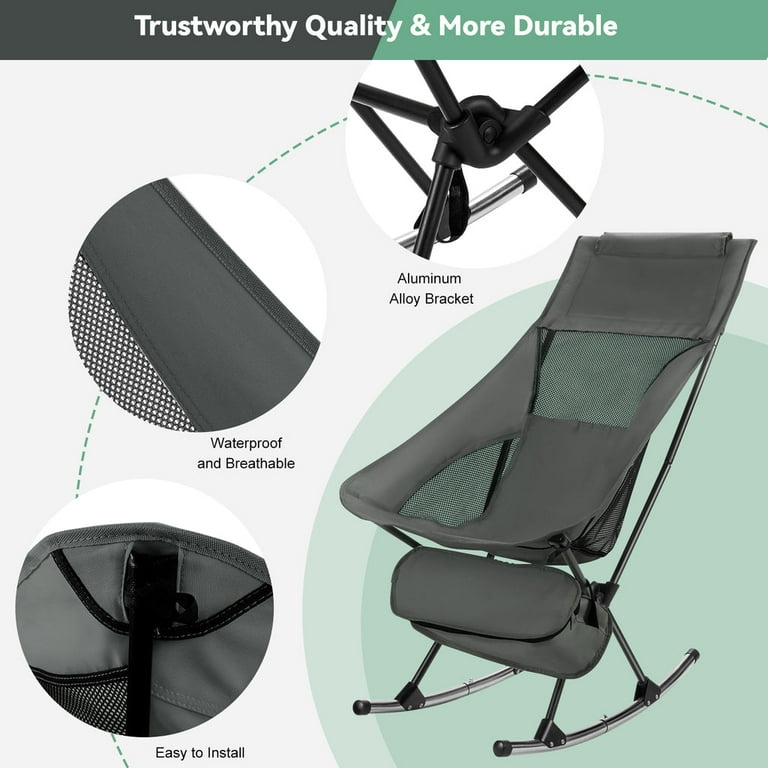 Trustworthy Quality & More Durable

Aluminum Alloy Bracket

Waterproof and Breathable

Easy to Install